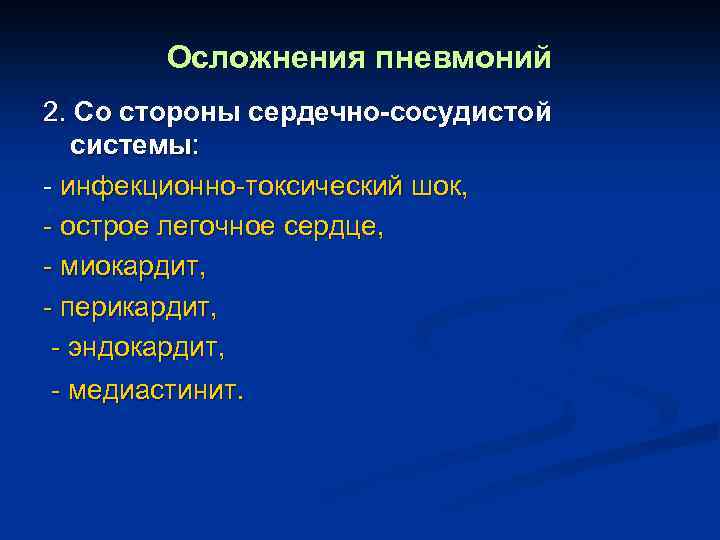 Осложнения пневмоний

2. Со стороны сердечно-сосудистой системы:

- инфекционно-токсический шок,

- острое легочное сердце,

- миокардит,

- перикардит,

- эндокардит,

- медиастинит.